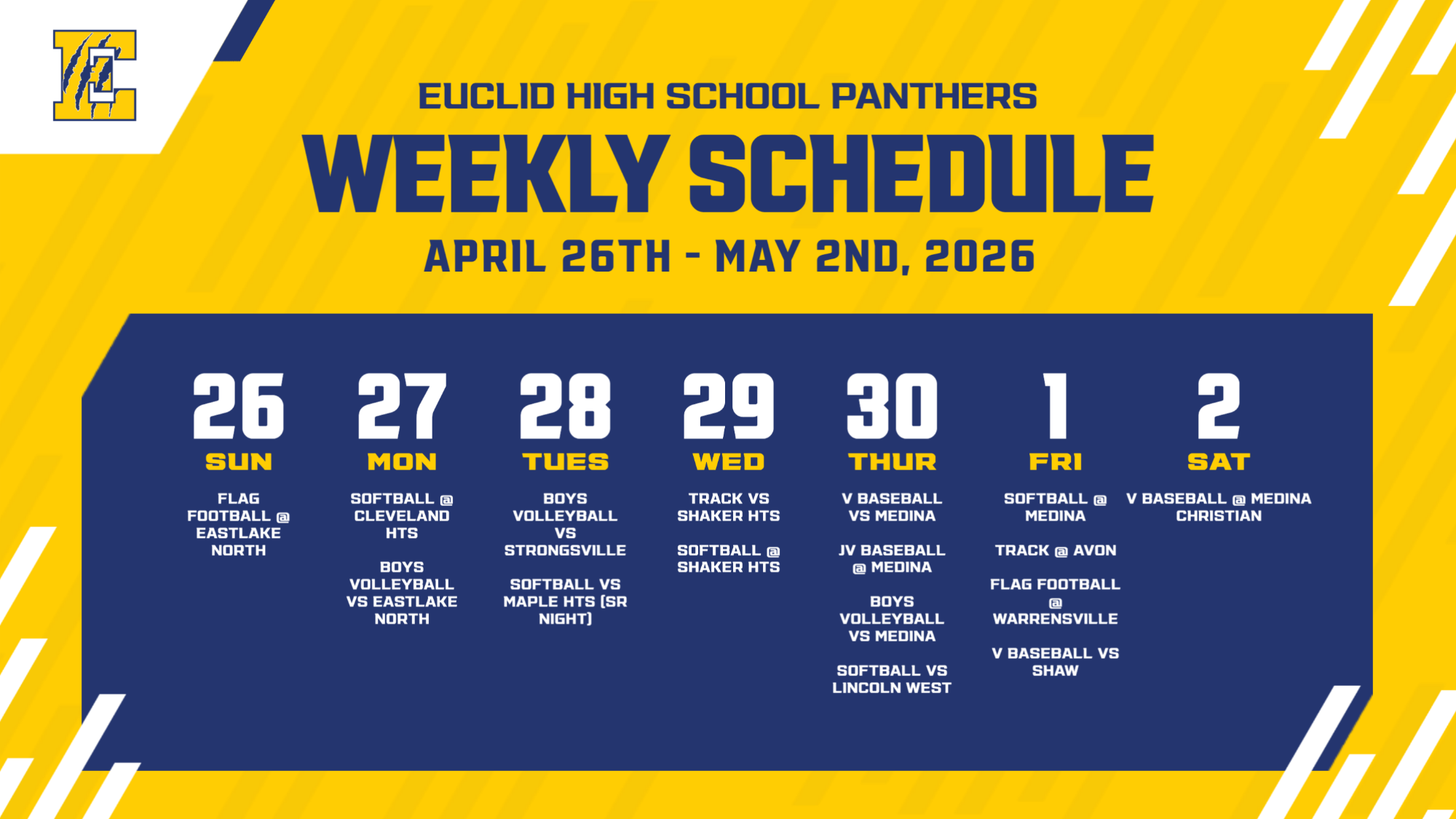 E

EUCLID HIGH SCHOOL PANTHERS

WEEKLY SCHEDULE

APRIL 26TH - MAY 2ND, 2026

26
SUN
FLAG FOOTBALL @ EASTLAKE NORTH

27
MON
SOFTBALL @ CLEVELAND HTS

BOYS VOLLEYBALL VS EASTLAKE NORTH

28
TUES
BOYS VOLLEYBALL VS STRONGSVILLE

SOFTBALL VS MAPLE HTS (SR NIGHT)

29
WED
TRACK VS SHAKER HTS

SOFTBALL @ SHAKER HTS

30
THUR
V BASEBALL VS MEDINA

JV BASEBALL @ MEDINA

BOYS VOLLEYBALL VS MEDINA

SOFTBALL VS LINCOLN WEST

1
FRI
SOFTBALL @ MEDINA

TRACK @ AVON

FLAG FOOTBALL @ WARRENSVILLE

V BASEBALL VS SHAW

2
SAT
V BASEBALL @ MEDINA CHRISTIAN